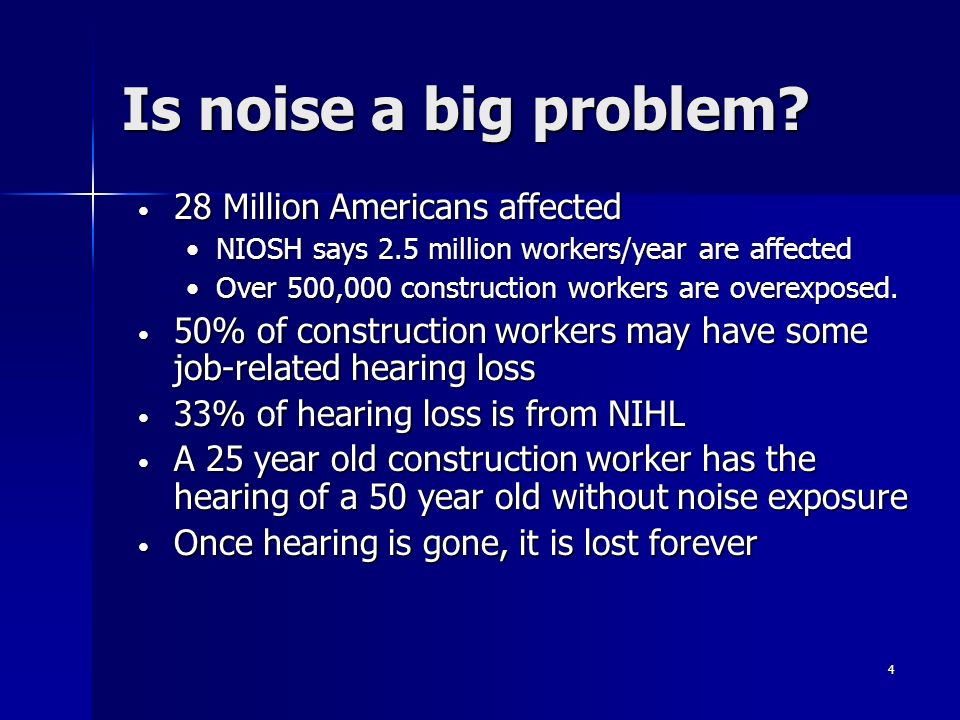 Is noise a big problem?

• 28 Million Americans affected
  • NIOSH says 2.5 million workers/year are affected
  • Over 500,000 construction workers are overexposed.
• 50% of construction workers may have some job-related hearing loss
• 33% of hearing loss is from NIHL
• A 25 year old construction worker has the hearing of a 50 year old without noise exposure
• Once hearing is gone, it is lost forever

4